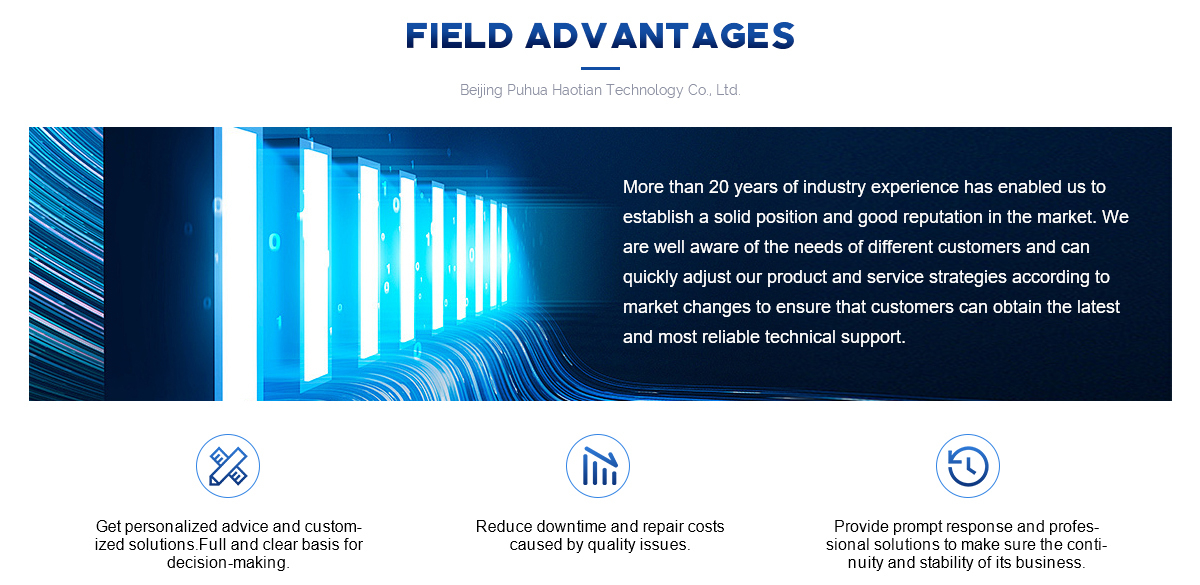 FIELD ADVANTAGES

Beijing Puhua Haotian Technology Co., Ltd.

More than 20 years of industry experience has enabled us to establish a solid position and good reputation in the market. We are well aware of the needs of different customers and can quickly adjust our product and service strategies according to market changes to ensure that customers can obtain the latest and most reliable technical support.

Get personalized advice and customized solutions.Full and clear basis for decision-making.

Reduce downtime and repair costs caused by quality issues.

Provide prompt response and professional solutions to make sure the continuity and stability of its business.